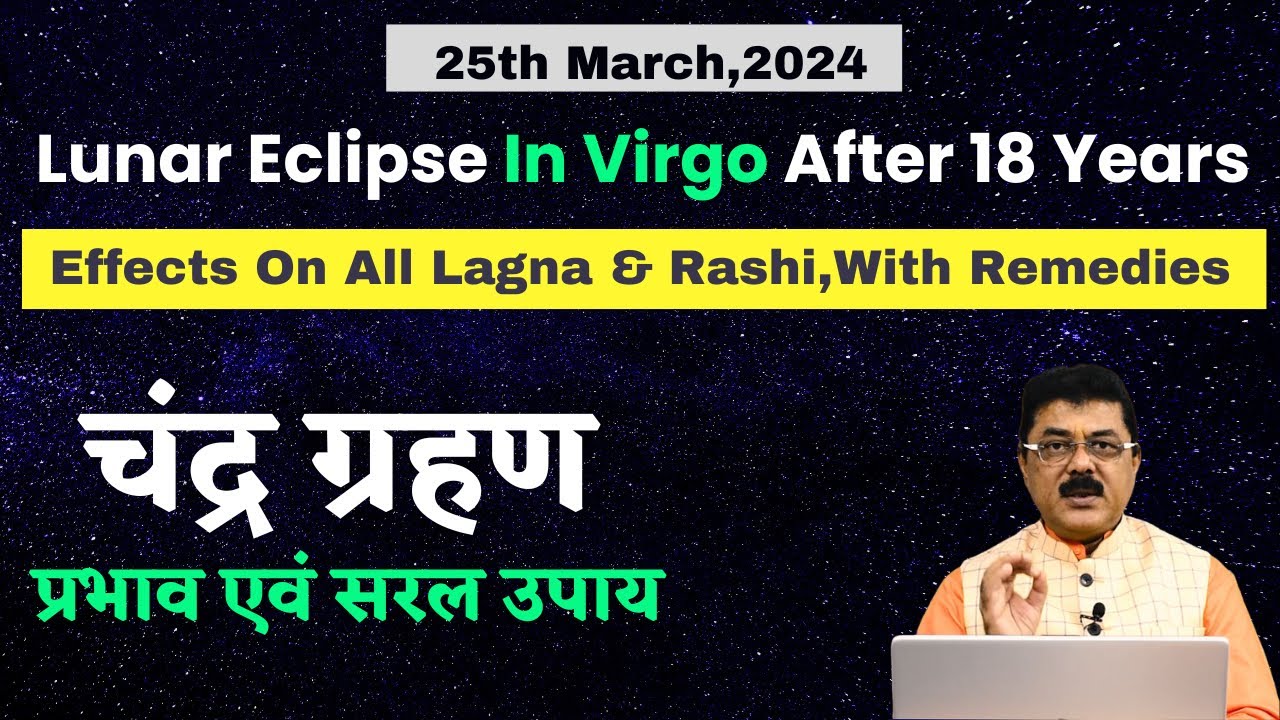 25th March,2024

Lunar Eclipse In Virgo After 18 Years

Effects On All Lagna & Rashi,With Remedies

चंद्र ग्रहण

प्रभाव एवं सरल उपाय